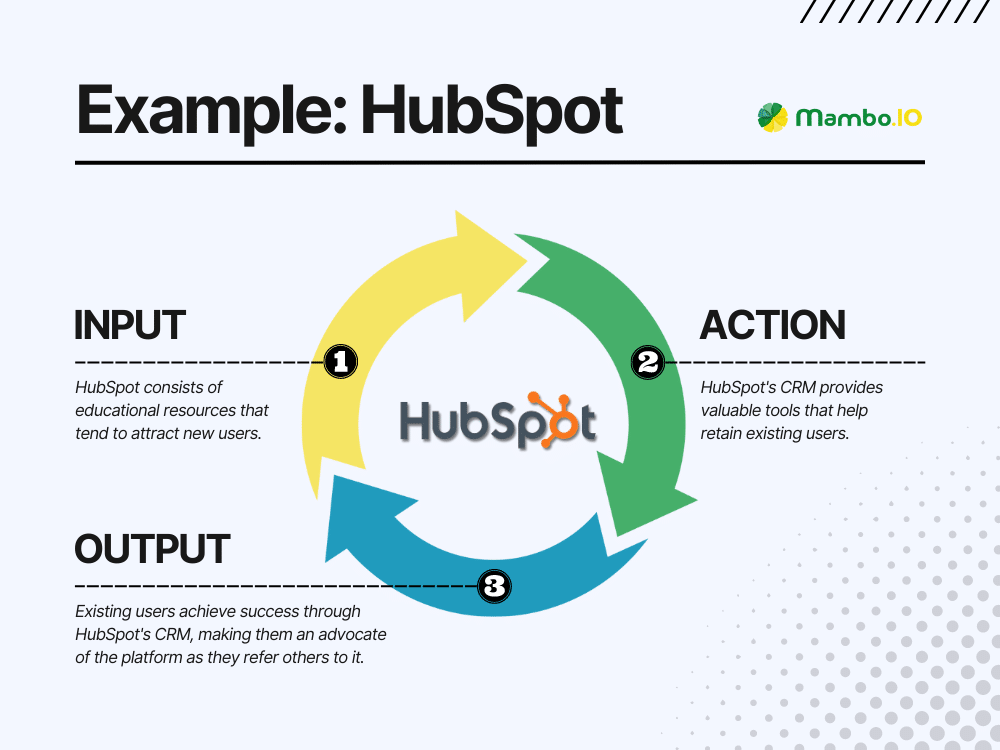 Example: HubSpot

Mambo.IO

INPUT

1

HubSpot consists of educational resources that tend to attract new users.

HubSpot

ACTION

2

HubSpot's CRM provides valuable tools that help retain existing users.

OUTPUT

3

Existing users achieve success through HubSpot's CRM, making them an advocate of the platform as they refer others to it.